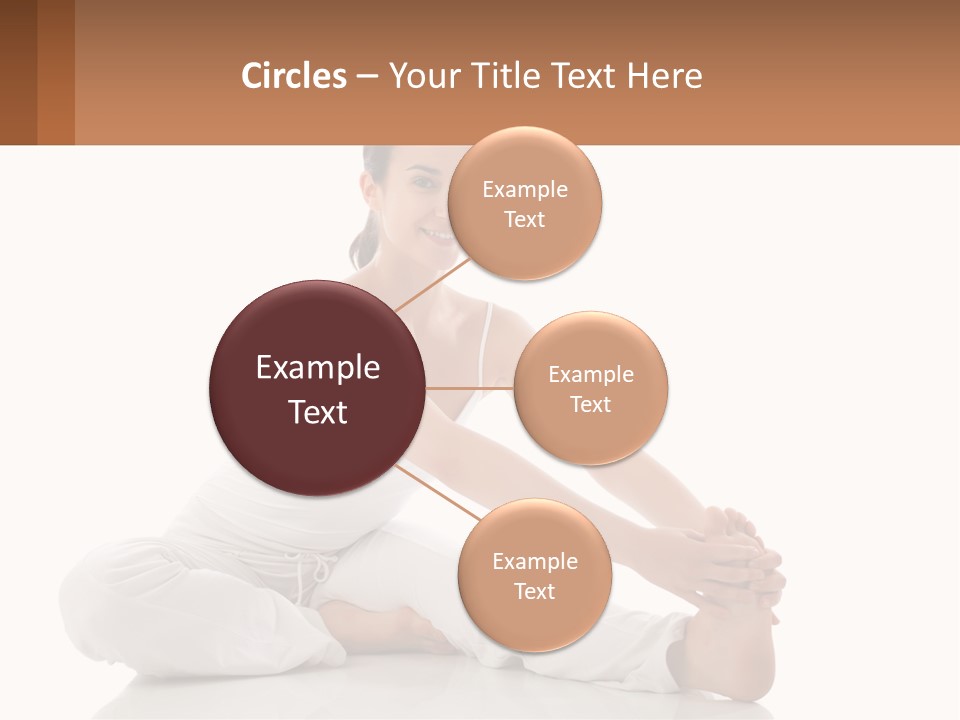 Circles – Your Title Text Here

Example Text

Example Text

Example Text

Example Text